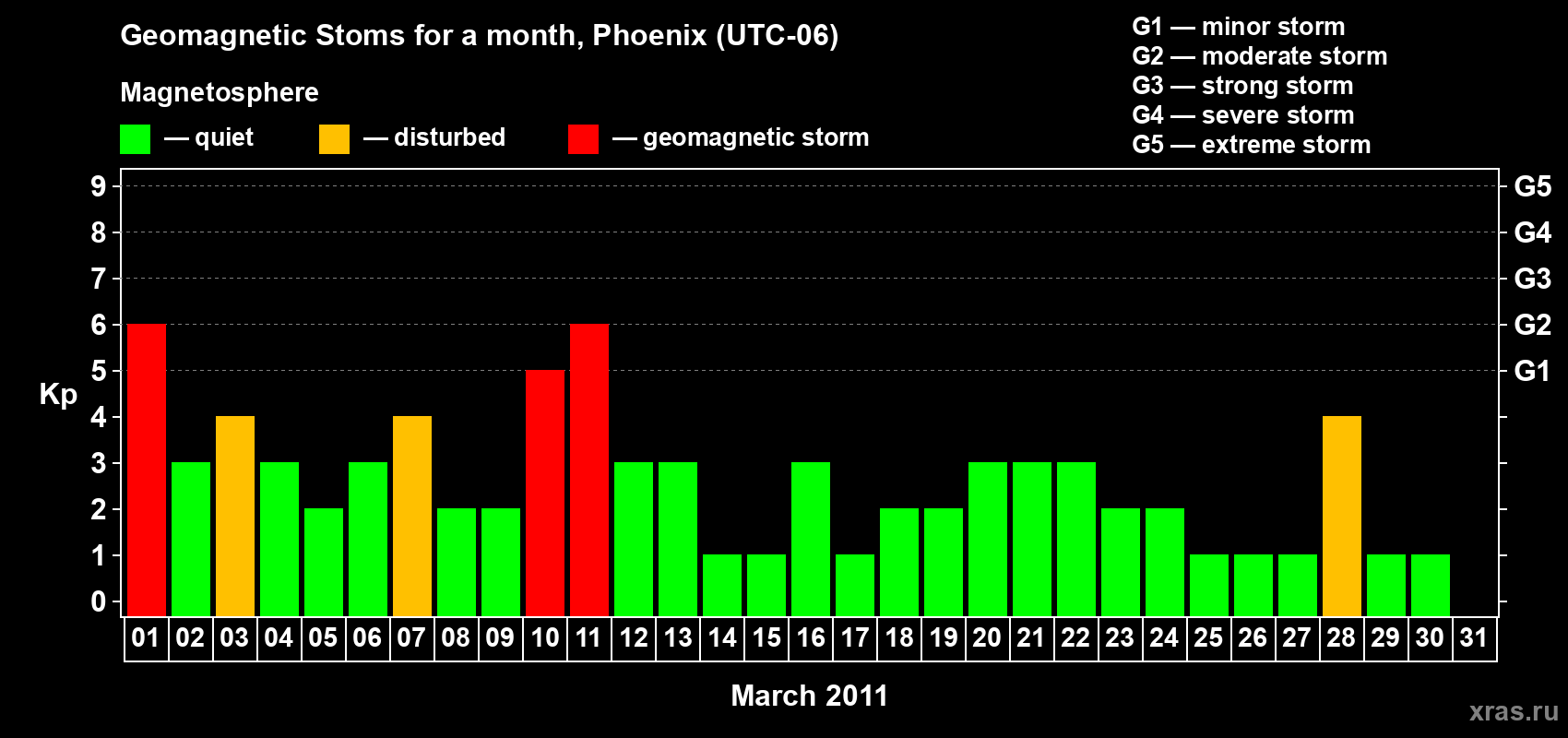 Geomagnetic Stoms for a month, Phoenix (UTC-06)

Magnetosphere

— quiet — disturbed — geomagnetic storm

G1 — minor storm
G2 — moderate storm
G3 — strong storm
G4 — severe storm
G5 — extreme storm

Kp

9
8
7
6
5
4
3
2
1
0

G5
G4
G3
G2
G1

01 02 03 04 05 06 07 08 09 10 11 12 13 14 15 16 17 18 19 20 21 22 23 24 25 26 27 28 29 30 31

March 2011

xras.ru